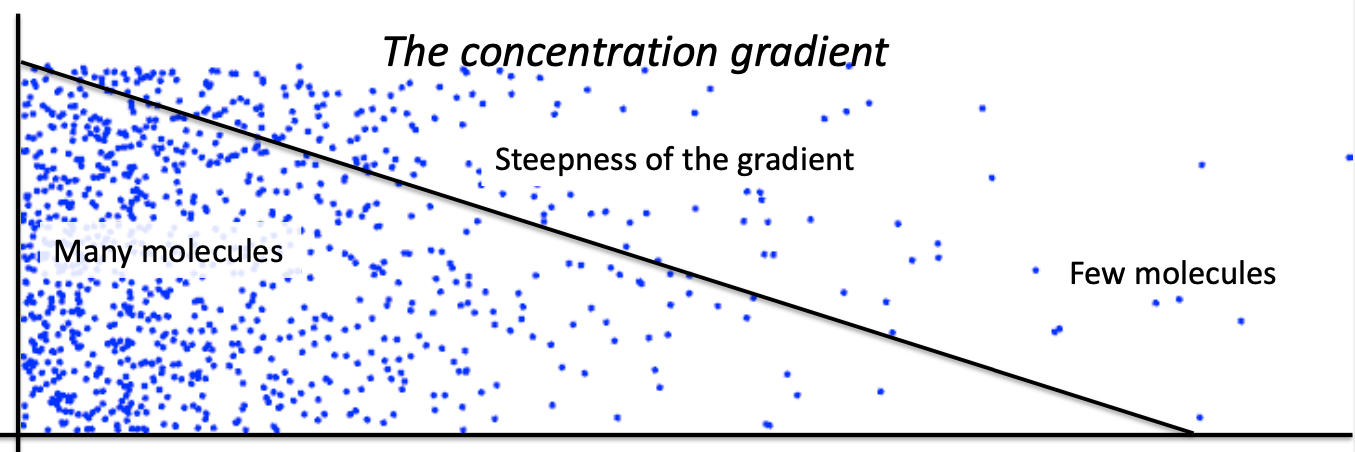 The concentration gradient

Steepness of the gradient

Many molecules

Few molecules